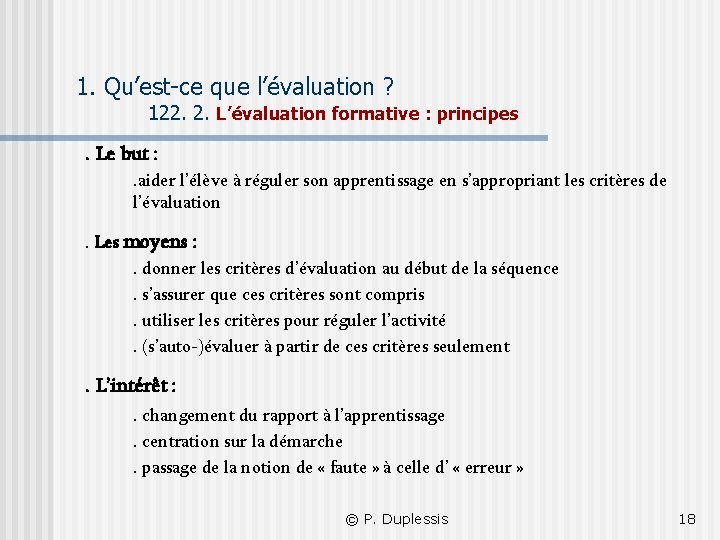 1. Qu'est-ce que l'évaluation ?
122. 2. L'évaluation formative : principes

. Le but :
.aider l'élève à réguler son apprentissage en s'appropriant les critères de l'évaluation

. Les moyens :
. donner les critères d'évaluation au début de la séquence
. s'assurer que ces critères sont compris
. utiliser les critères pour réguler l'activité
. (s'auto-)évaluer à partir de ces critères seulement

. L'intérêt :
. changement du rapport à l'apprentissage
. centration sur la démarche
. passage de la notion de « faute » à celle d' « erreur »

© P. Duplessis

18